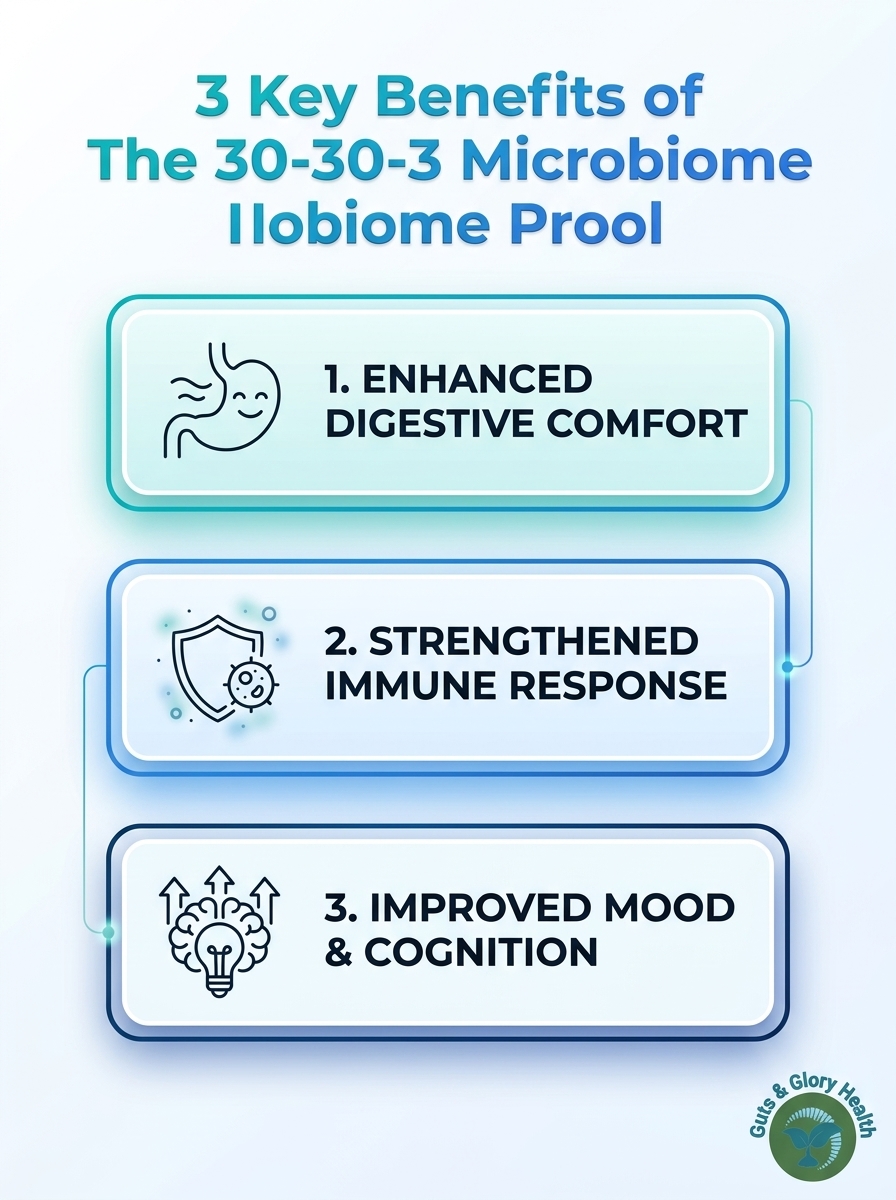 3 Key Benefits of
The 30-30-3 Microbiome
Ilobiome Prool

1. ENHANCED DIGESTIVE COMFORT

2. STRENGTHENED IMMUNE RESPONSE

3. IMPROVED MOOD & COGNITION

Guts & Glory Health